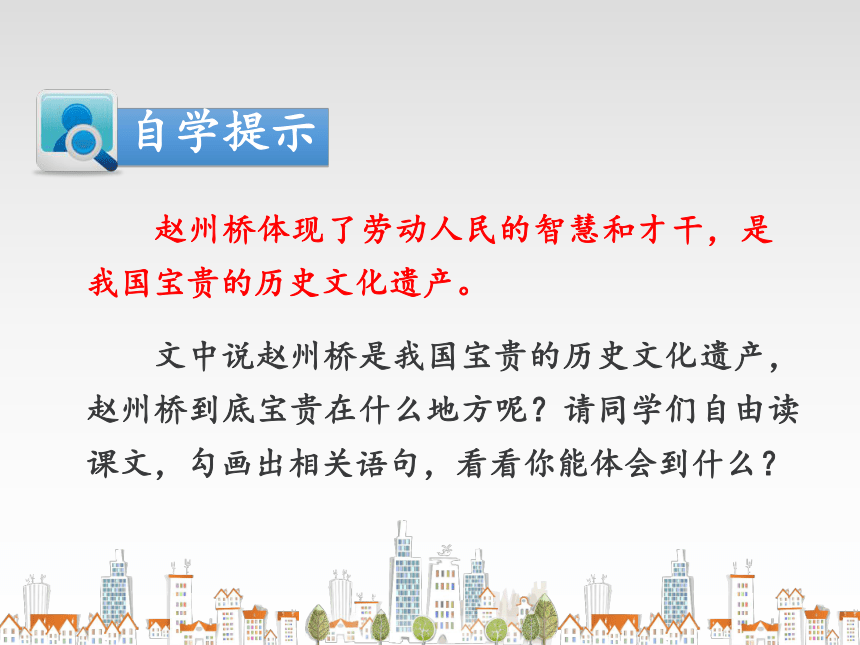 自学提示

赵州桥体现了劳动人民的智慧和才干，是我国宝贵的历史文化遗产。

文中说赵州桥是我国宝贵的历史文化遗产，赵州桥到底宝贵在什么地方呢？请同学们自由读课文，勾画出相关语句，看看你能体会到什么？